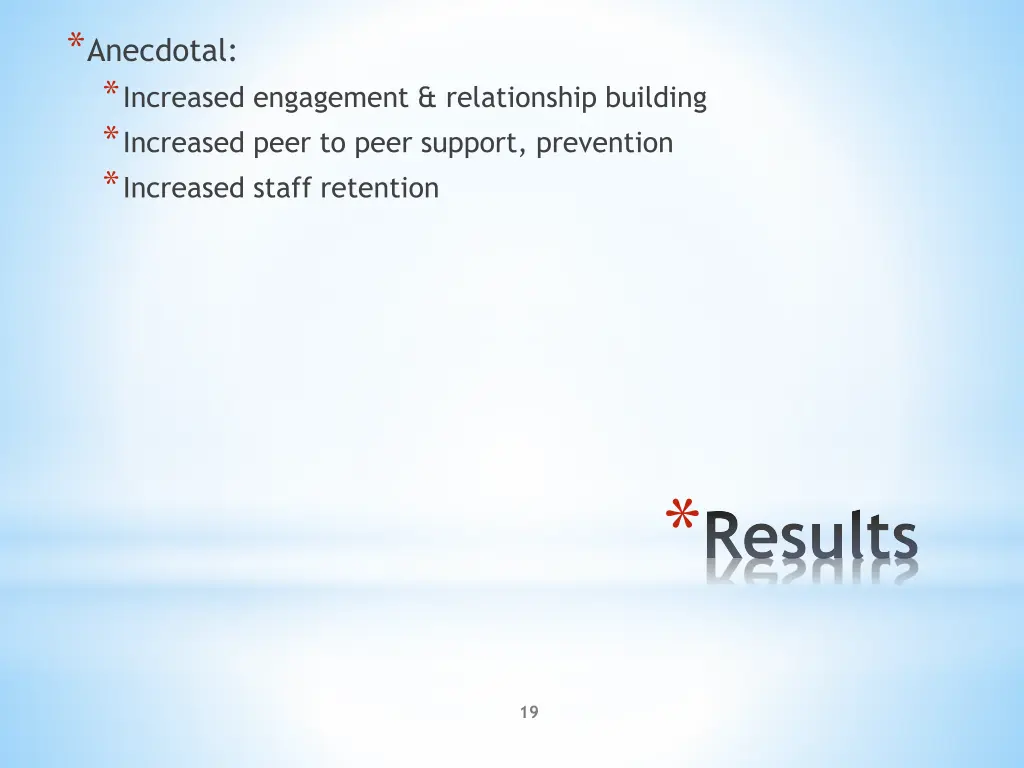 *Anecdotal:
*Increased engagement & relationship building
*Increased peer to peer support, prevention
*Increased staff retention

*Results

19